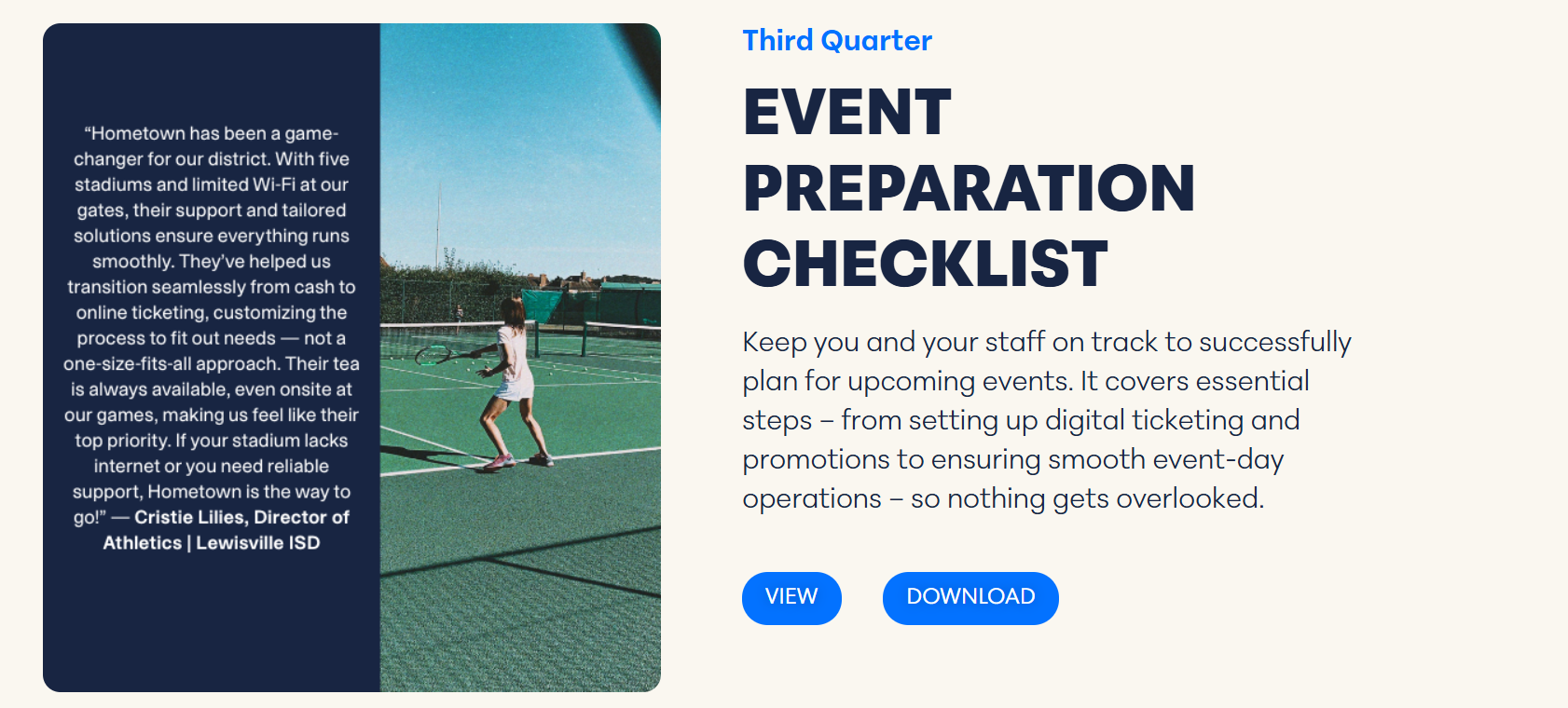 “Hometown has been a game-changer for our district. With five stadiums and limited Wi-Fi at our gates, their support and tailored solutions ensure everything runs smoothly. They’ve helped us transition seamlessly from cash to online ticketing, customizing the process to fit out needs — not a one-size-fits-all approach. Their tea is always available, even onsite at our games, making us feel like their top priority. If your stadium lacks internet or you need reliable support, Hometown is the way to go!” — Cristie Lilies, Director of Athletics | Lewisville ISD

Third Quarter

EVENT PREPARATION CHECKLIST

Keep you and your staff on track to successfully plan for upcoming events. It covers essential steps – from setting up digital ticketing and promotions to ensuring smooth event-day operations – so nothing gets overlooked.

VIEW

DOWNLOAD